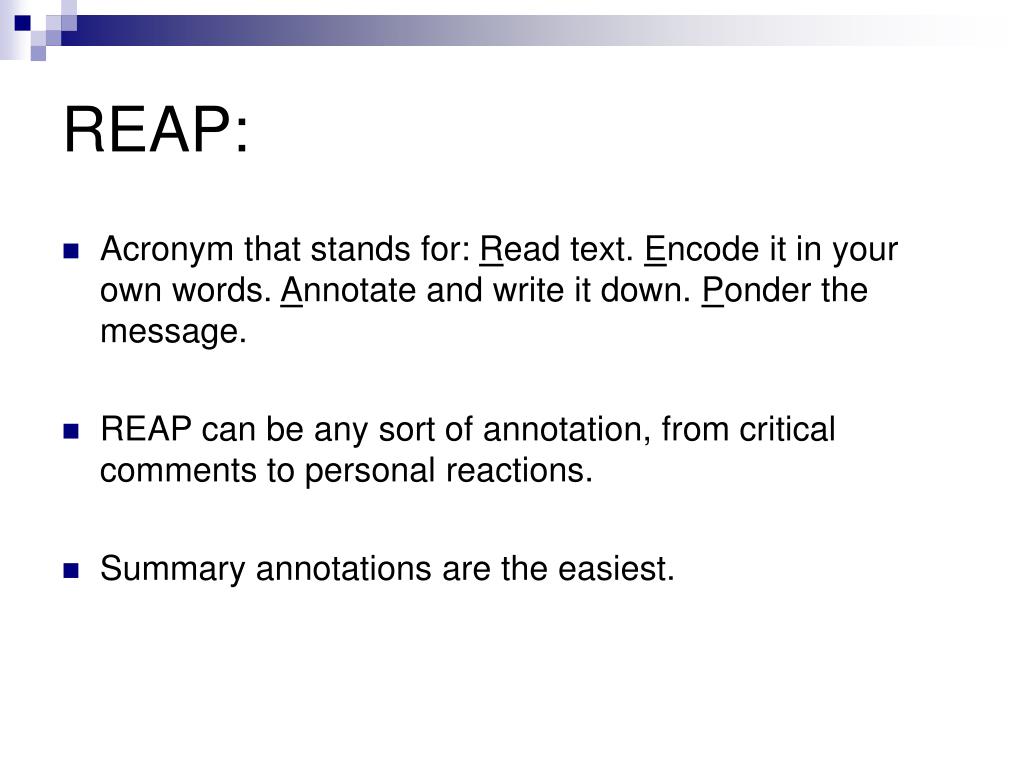 REAP:

Acronym that stands for: Read text. Encode it in your own words. Annotate and write it down. Ponder the message.

REAP can be any sort of annotation, from critical comments to personal reactions.

Summary annotations are the easiest.